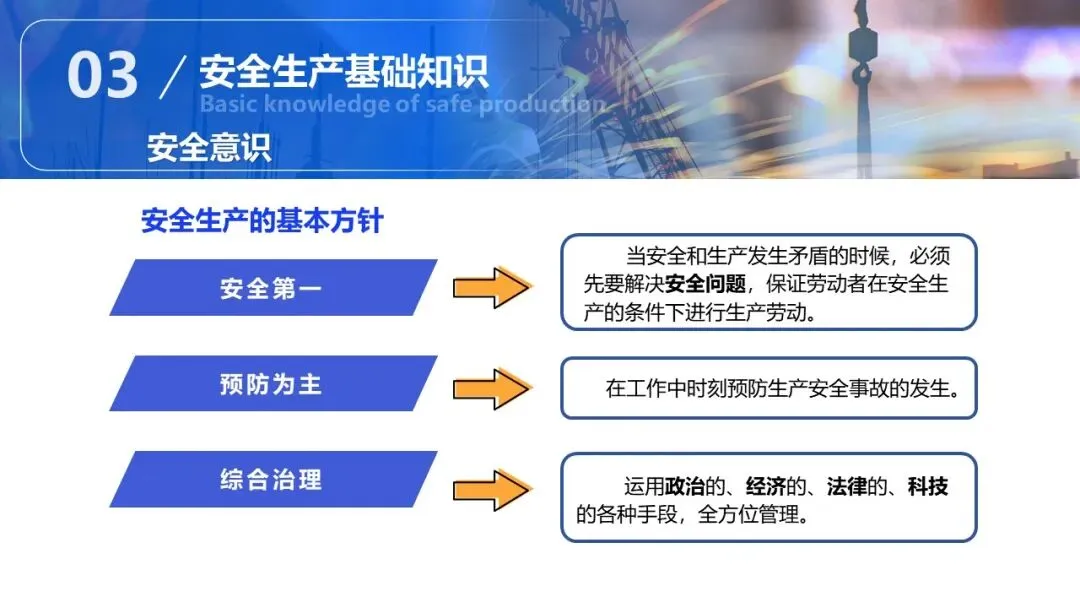 03 / 安全生产基础知识
Basic knowledge of safe production
安全意识

安全生产的基本方针

安全第一

当安全和生产发生矛盾的时候，必须先要解决安全问题，保证劳动者在安全生产的条件下进行生产劳动。

预防为主

在工作中时刻预防生产安全事故的发生。

综合治理

运用政治的、经济的、法律的、科技的各种手段，全方位管理。